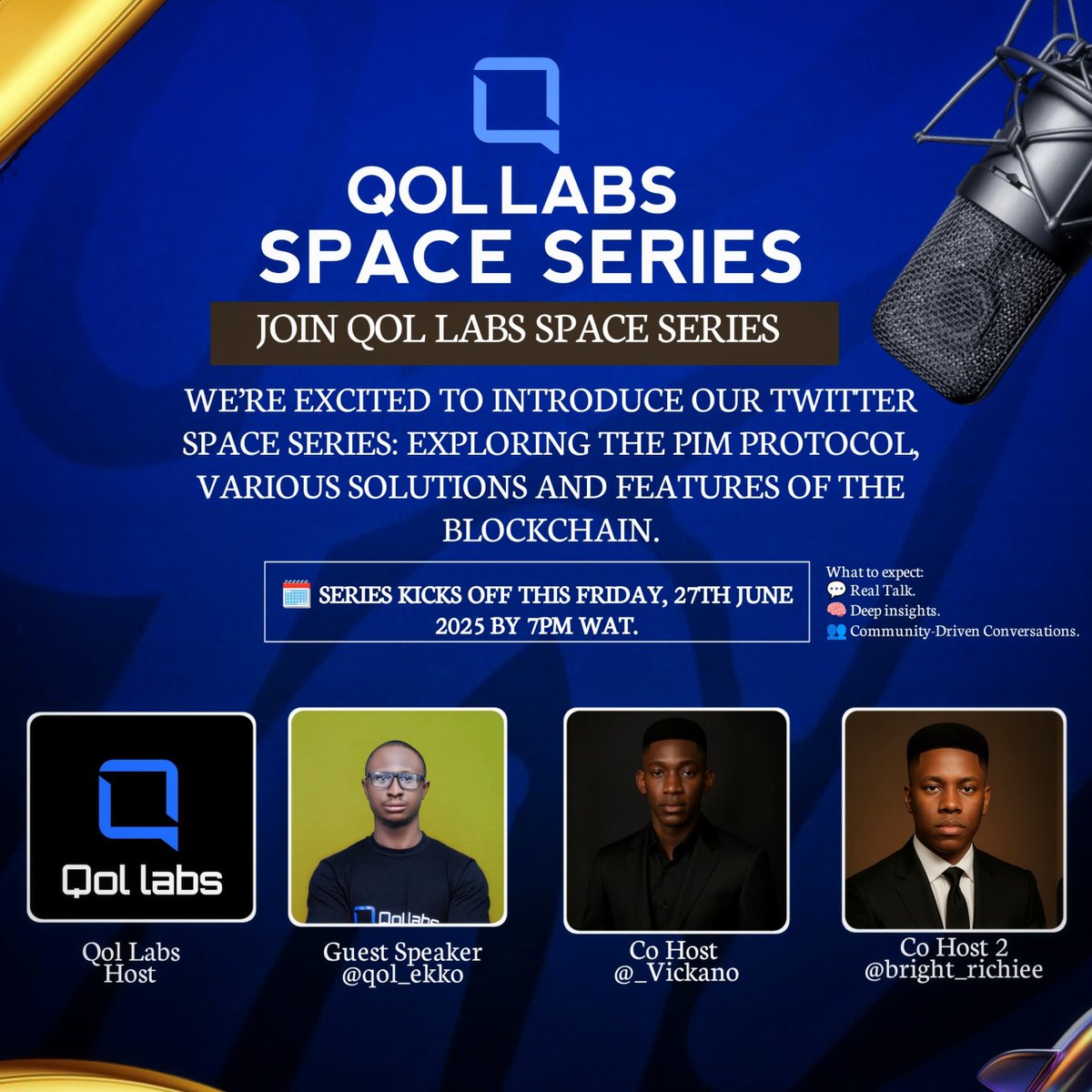 QOL LABS
SPACE SERIES

JOIN QOL LABS SPACE SERIES

WE'RE EXCITED TO INTRODUCE OUR TWITTER SPACE SERIES: EXPLORING THE PIM PROTOCOL, VARIOUS SOLUTIONS AND FEATURES OF THE BLOCKCHAIN.

🗓️ SERIES KICKS OFF THIS FRIDAY, 27TH JUNE 2025 BY 7PM WAT.

What to expect:
💬 Real Talk.
🧠 Deep insights.
👥 Community-Driven Conversations.

Qol labs

Qol Labs
Host

Qollabs

Guest Speaker
@qol_ekko

Co Host
@_Vickano

Co Host 2
@bright_richiee